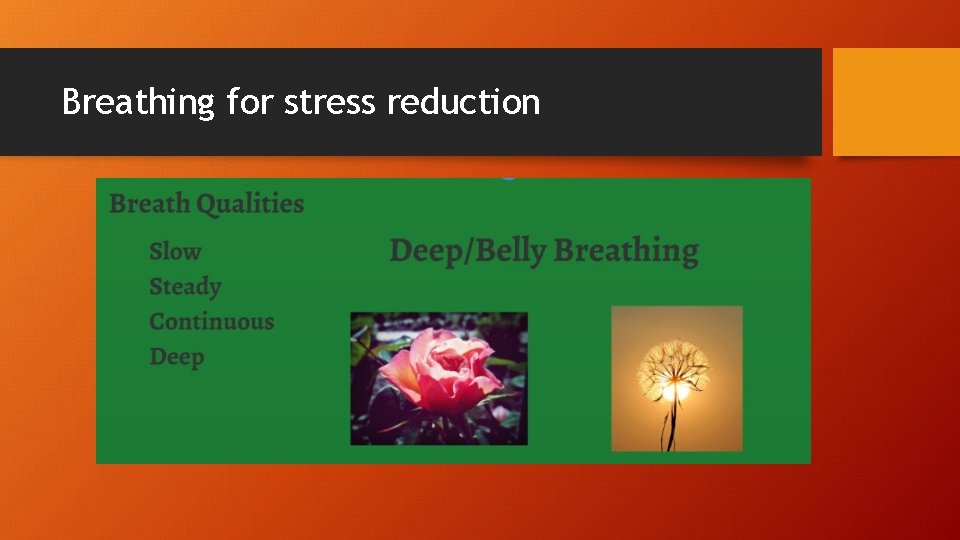 Breathing for stress reduction

Breath Qualities

Slow
Steady
Continuous
Deep

Deep/Belly Breathing